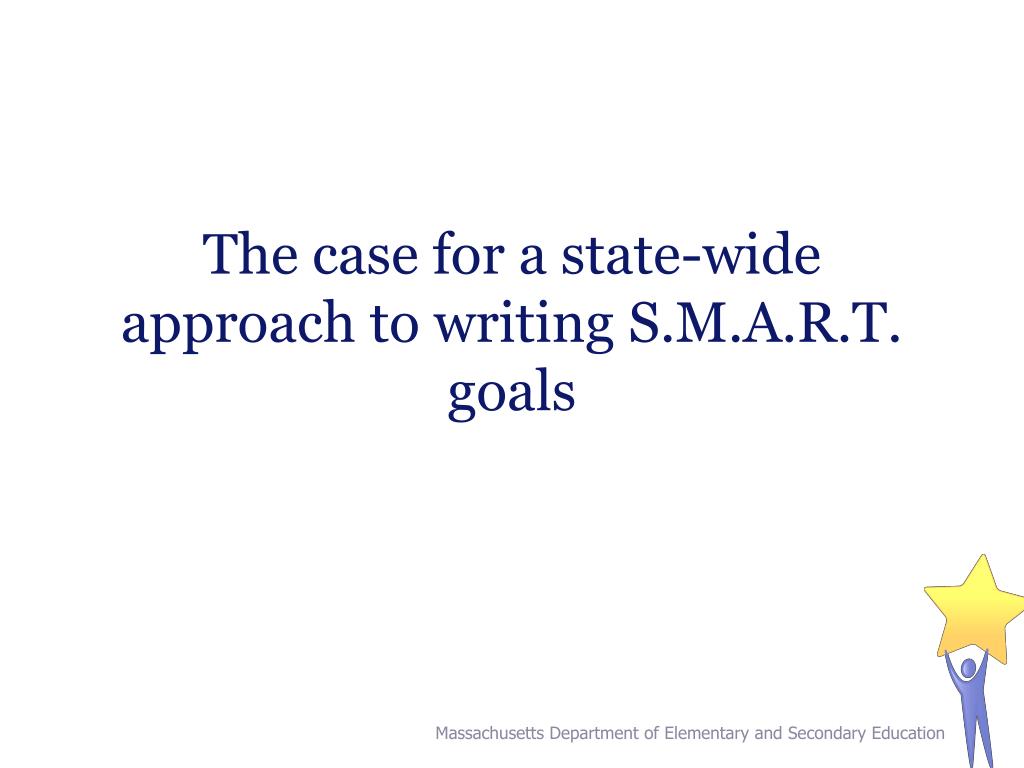 The case for a state-wide approach to writing S.M.A.R.T. goals

Massachusetts Department of Elementary and Secondary Education